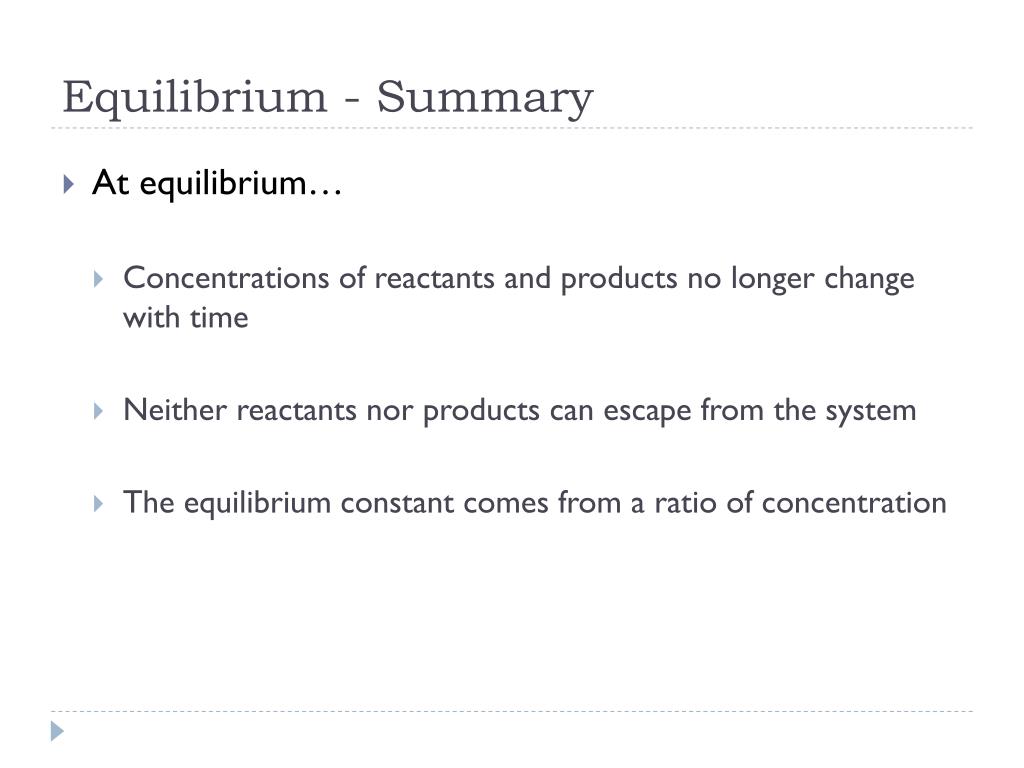 Equilibrium - Summary

At equilibrium…

Concentrations of reactants and products no longer change with time

Neither reactants nor products can escape from the system

The equilibrium constant comes from a ratio of concentration